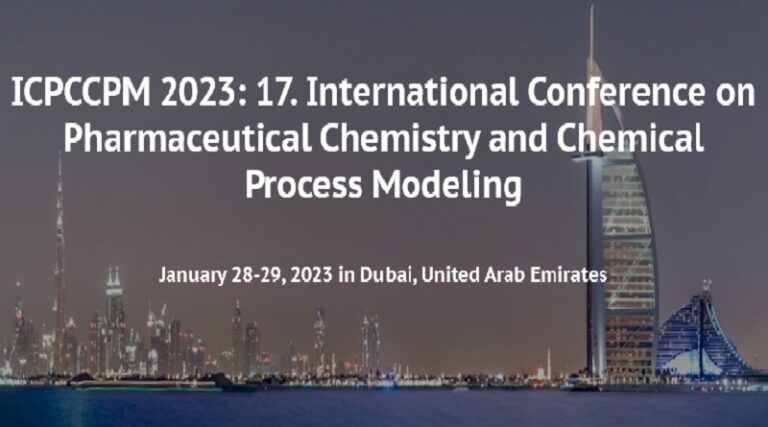 ICPCCPM 2023: 17. International Conference on Pharmaceutical Chemistry and Chemical Process Modeling

January 28-29, 2023 in Dubai, United Arab Emirates